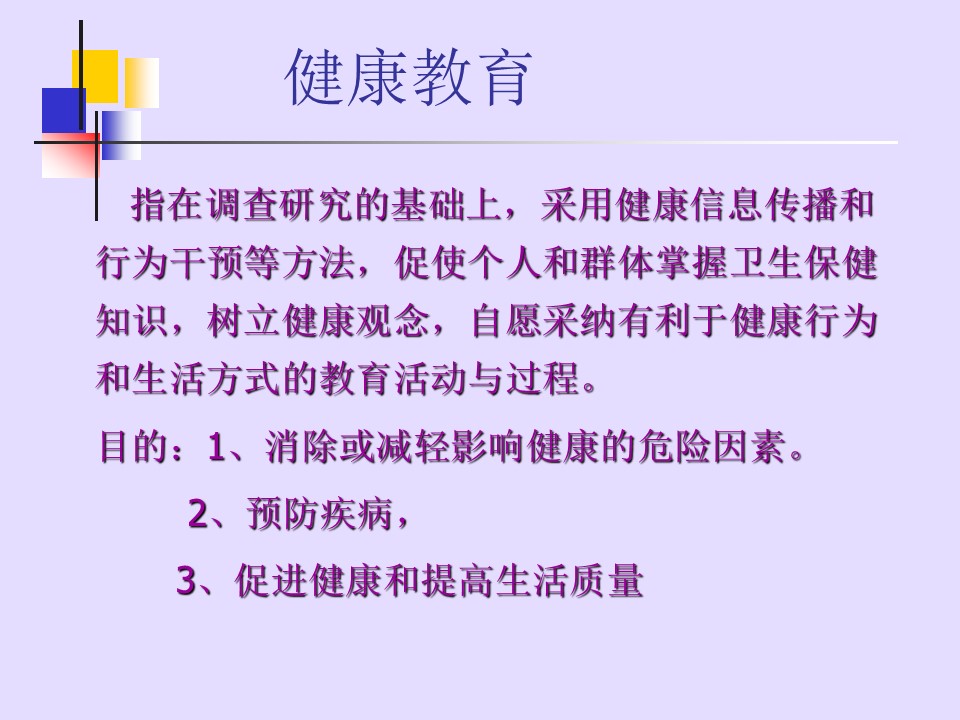 健康教育

指在调查研究的基础上，采用健康信息传播和行为干预等方法，促使个人和群体掌握卫生保健知识，树立健康观念，自愿采纳有利于健康行为和生活方式的教育活动与过程。

目的：1、消除或减轻影响健康的危险因素。

2、预防疾病，

3、促进健康和提高生活质量